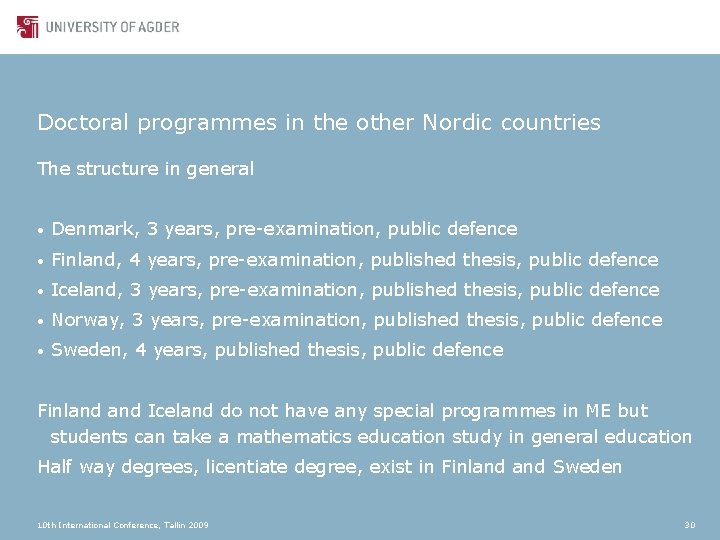 UNIVERSITY OF AGDER

Doctoral programmes in the other Nordic countries

The structure in general

• Denmark, 3 years, pre-examination, public defence
• Finland, 4 years, pre-examination, published thesis, public defence
• Iceland, 3 years, pre-examination, published thesis, public defence
• Norway, 3 years, pre-examination, published thesis, public defence
• Sweden, 4 years, published thesis, public defence

Finland and Iceland do not have any special programmes in ME but students can take a mathematics education study in general education

Half way degrees, licentiate degree, exist in Finland and Sweden

10th International Conference, Tallin 2009

30